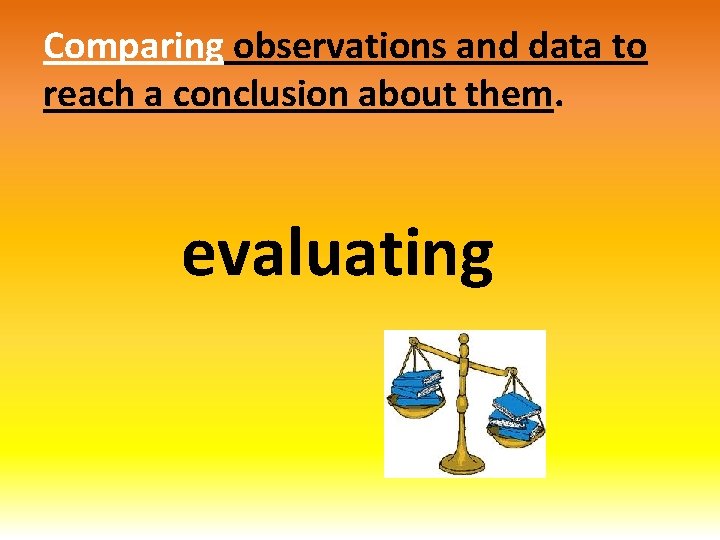 Comparing observations and data to reach a conclusion about them.

evaluating